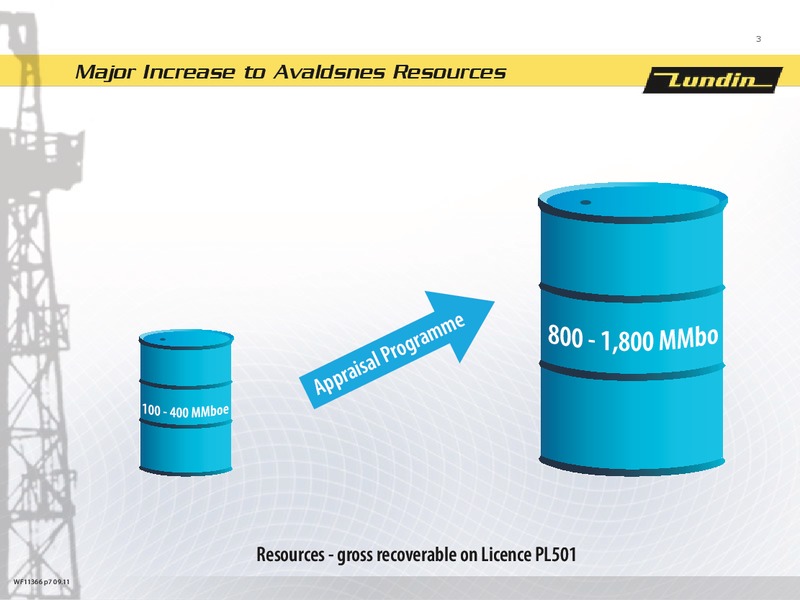 3

Major Increase to Avaldsnes Resources

Lundin

100 - 400 MMboe

Appraisal Programme

800 - 1,800 MMbo

Resources - gross recoverable on Licence PL501

WF11366 p7 09.11